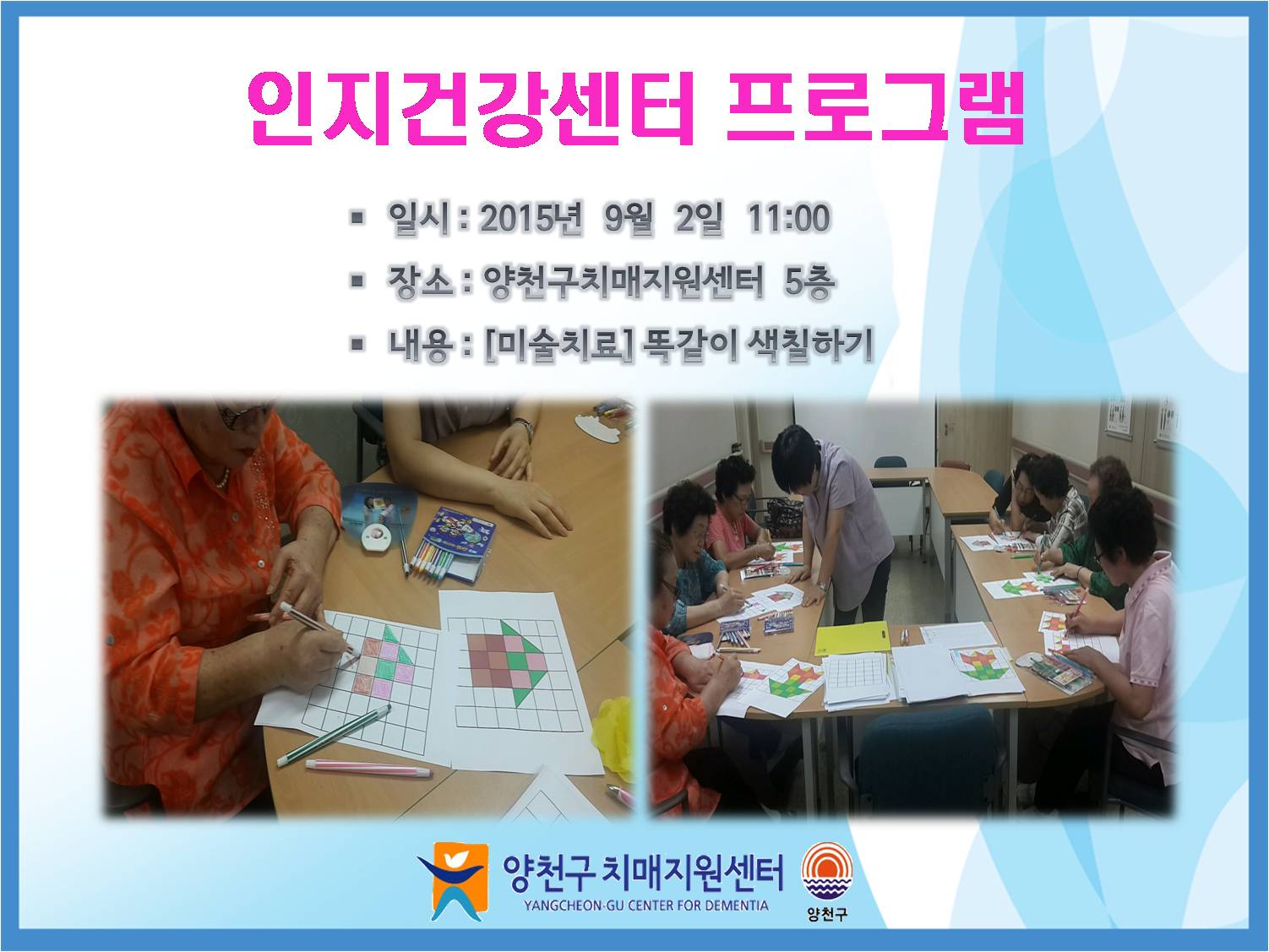 인지건강센터 프로그램

▪ 일시 : 2015년 9월 2일 11:00
▪ 장소 : 양천구치매지원센터 5층
▪ 내용 : [미술치료] 똑같이 색칠하기

양천구 치매지원센터
YANGCHEON-GU CENTER FOR DEMENTIA
양천구